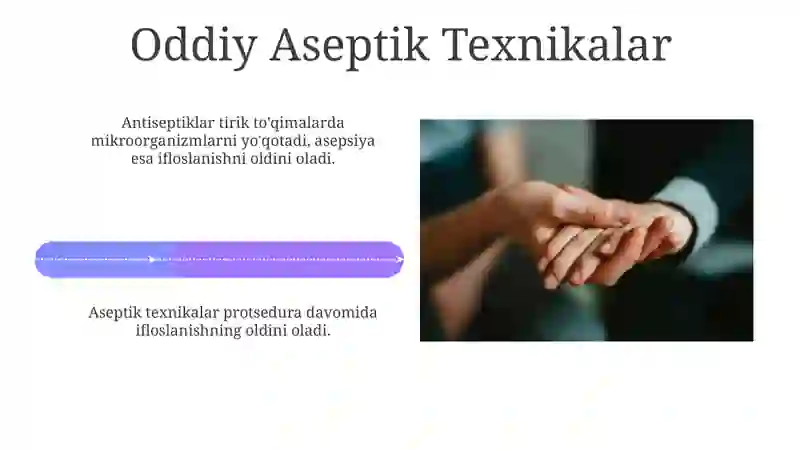 Oddiy Aseptik Texnikalar

Antiseptiklar tirik to'qimalarda mikroorganizmlarni yo'qotadi, asepsiya esa ifloslanishni oldini oladi.

Aseptik texnikalar protsedura davomida ifloslanishning oldini oladi.